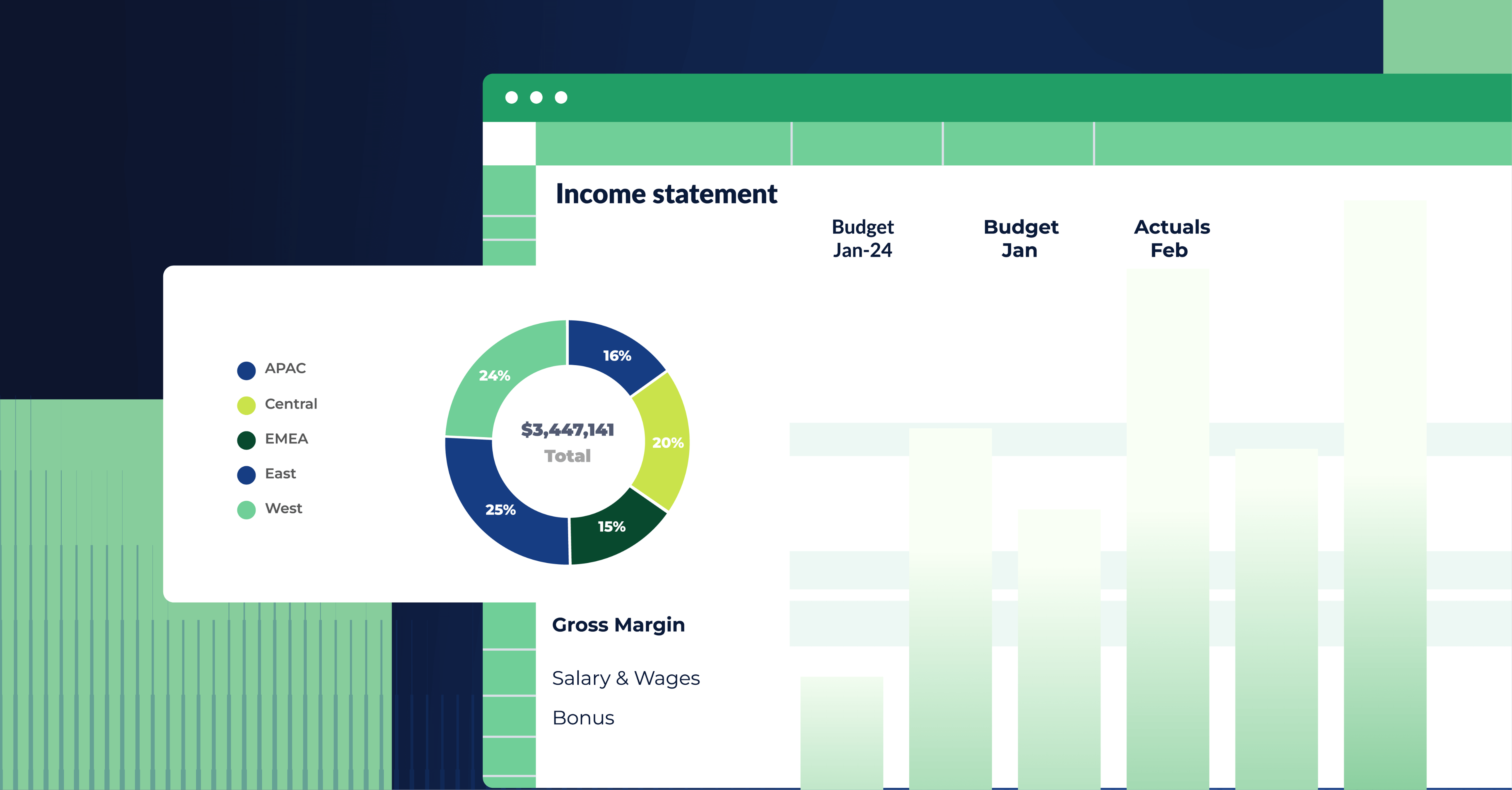 Income statement

Budget Jan-24

Budget Jan

Actuals Feb

APAC
Central
EMEA
East
West

16%
20%
15%
25%
24%

$3,447,141
Total

Gross Margin

Salary & Wages

Bonus